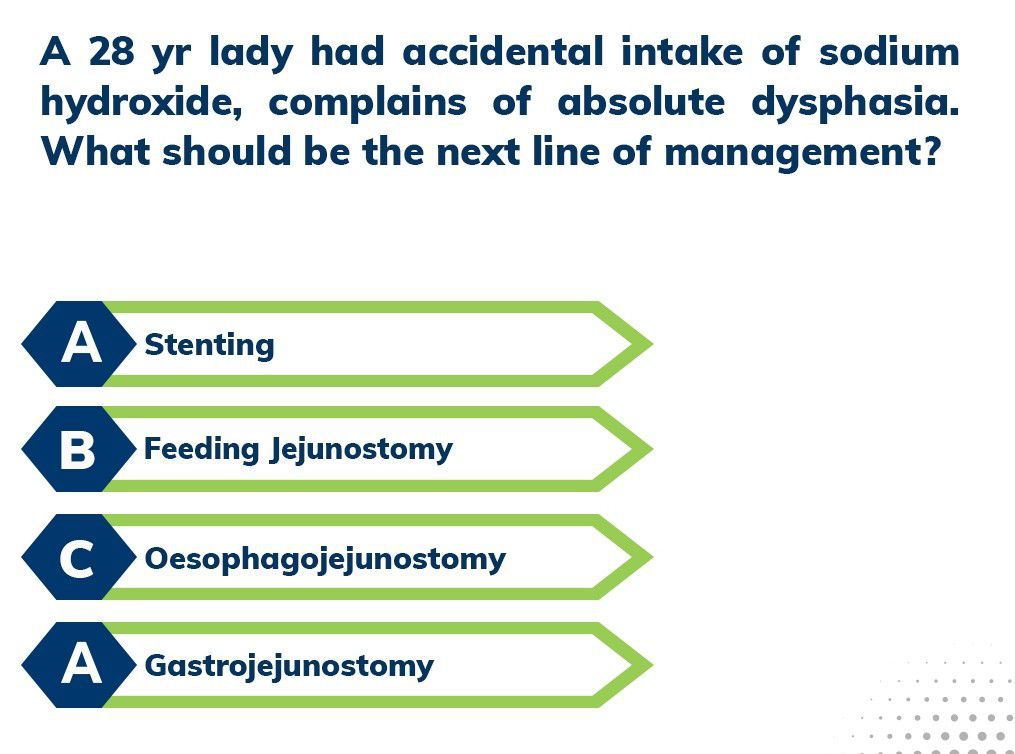 A 28 yr lady had accidental intake of sodium hydroxide, complains of absolute dysphasia. What should be the next line of management?

A Stenting

B Feeding Jejunostomy

C Oesophagojejunostomy

A Gastrojejunostomy